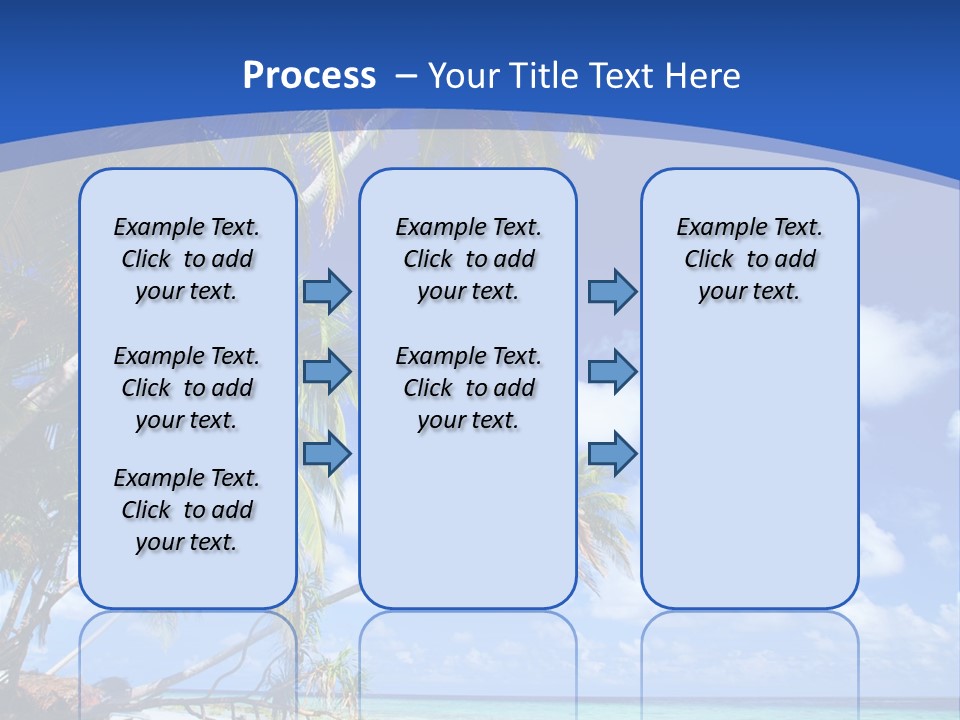 Process – Your Title Text Here

Example Text. Click to add your text.

Example Text. Click to add your text.

Example Text. Click to add your text.

Example Text. Click to add your text.

Example Text. Click to add your text.

Example Text. Click to add your text.